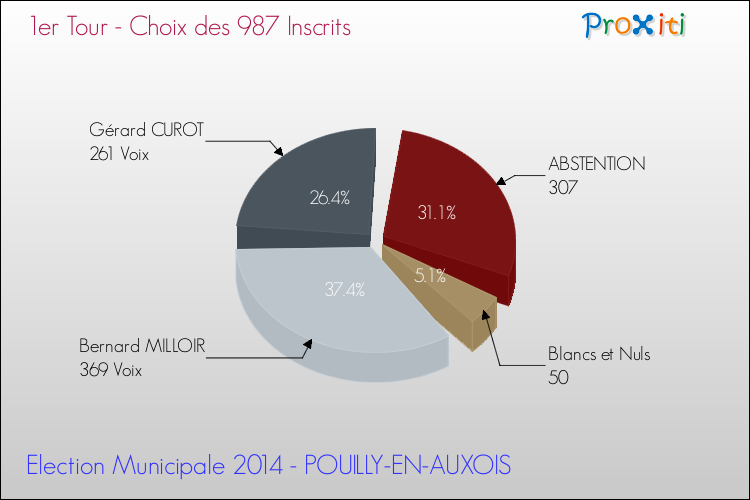 1er Tour - Choix des 987 Inscrits

Proxiti

Gérard CUROT
261 Voix

26.4%

ABSTENTION
307

31.1%

5.1%

37.4%

Bernard MILLOIR
369 Voix

Blancs et Nuls
50

Election Municipale 2014 - POUILLY-EN-AUXOIS